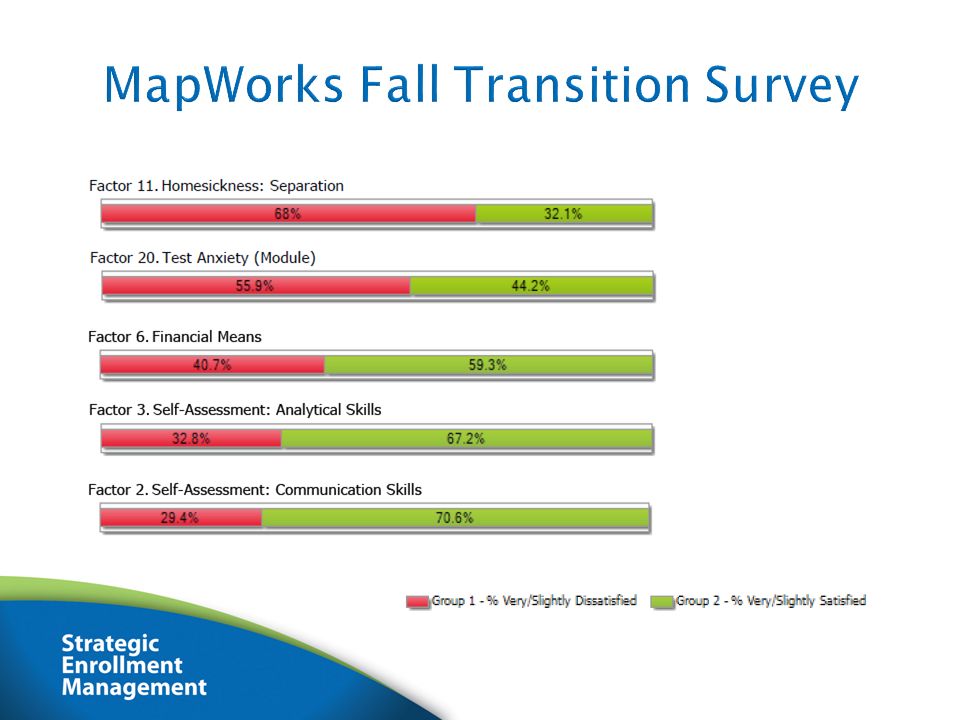 MapWorks Fall Transition Survey

Factor 11. Homesickness: Separation

68%

32.1%

Factor 20. Test Anxiety (Module)

55.9%

44.2%

Factor 6. Financial Means

40.7%

59.3%

Factor 3. Self-Assessment: Analytical Skills

32.8%

67.2%

Factor 2. Self-Assessment: Communication Skills

29.4%

70.6%

Group 1 - % Very/Slightly Dissatisfied

Group 2 - % Very/Slightly Satisfied

Strategic Enrollment Management